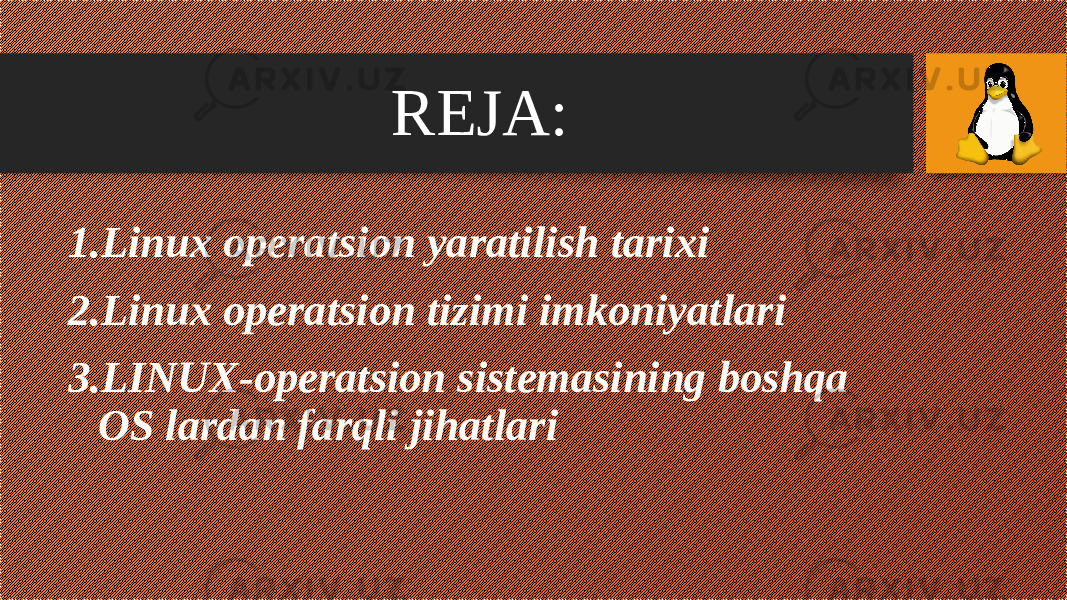 ARXIV.UZ ARXIV.UZ

REJA:

1.Linux operatsion yaratilish tarixi

2.Linux operatsion tizimi imkoniyatlari

3.LINUX-operatsion sistemasining boshqa OS lardan farqli jihatlari